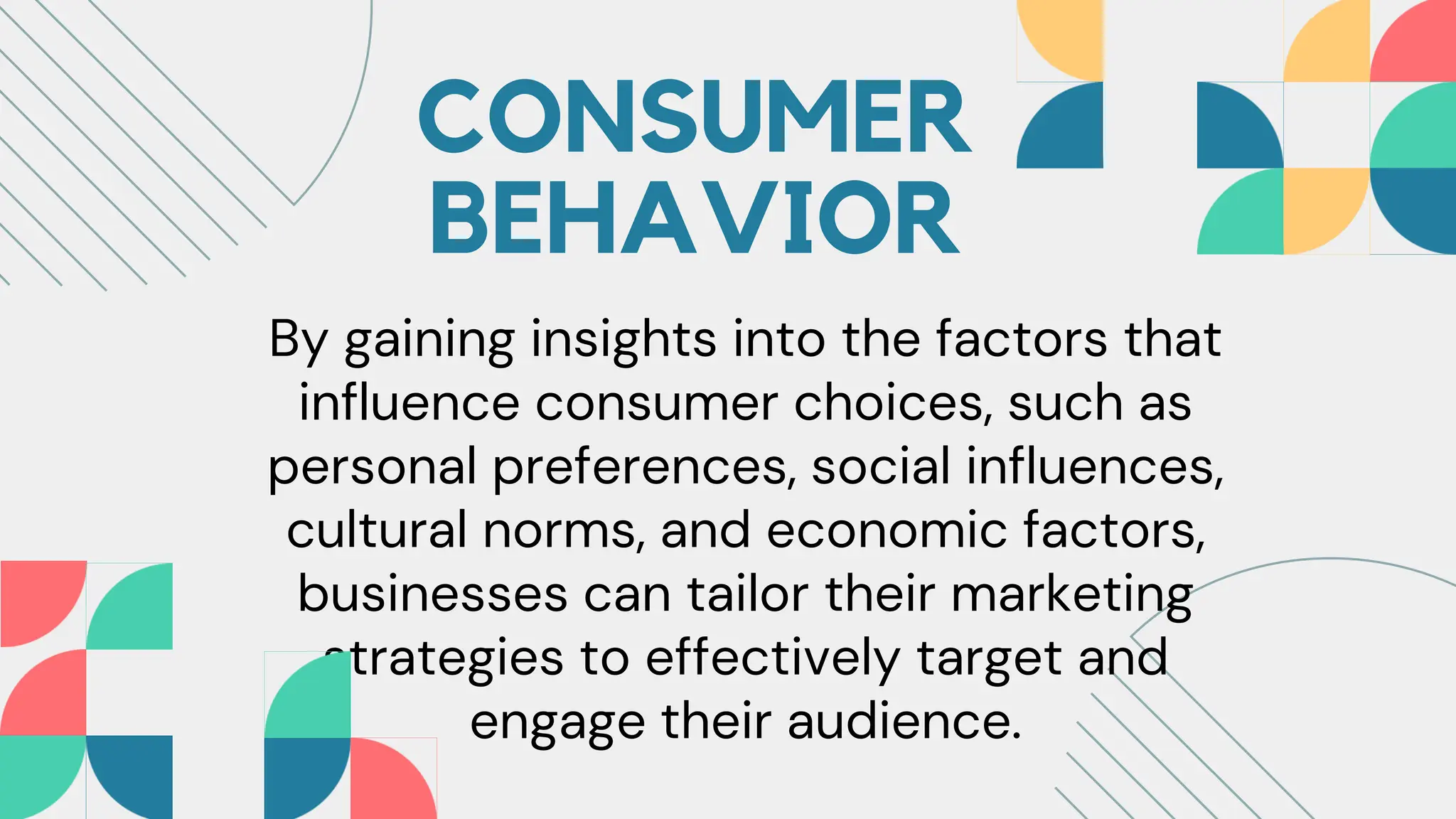 CONSUMER BEHAVIOR

By gaining insights into the factors that influence consumer choices, such as personal preferences, social influences, cultural norms, and economic factors, businesses can tailor their marketing strategies to effectively target and engage their audience.